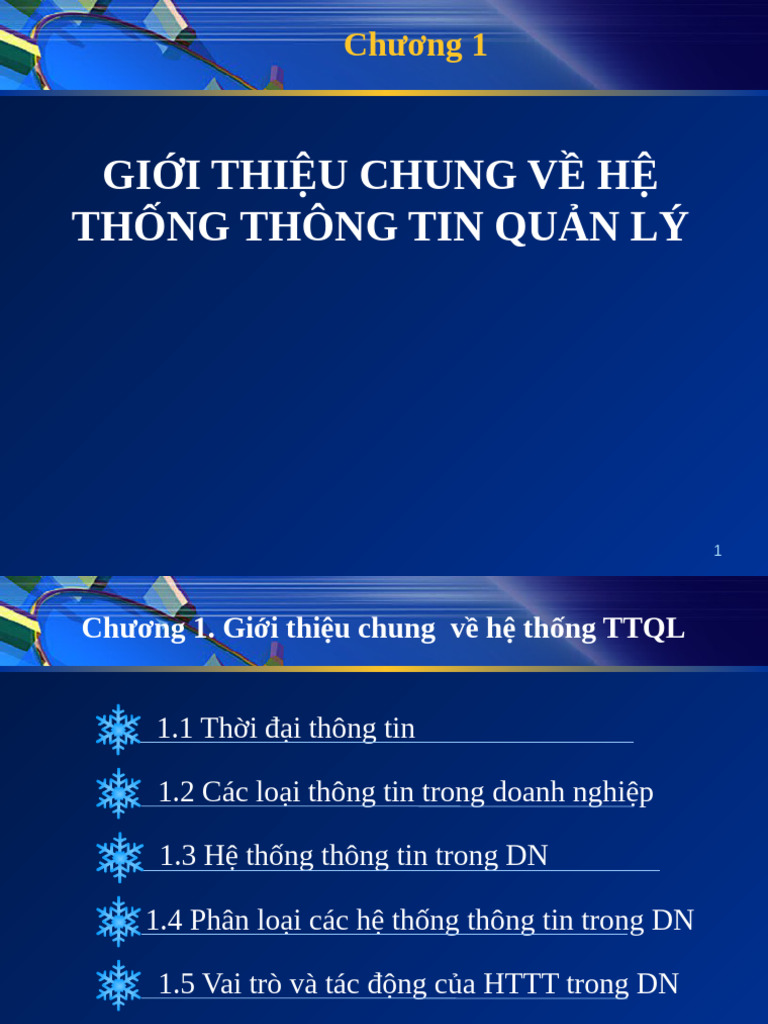 Chương 1

GIỚI THIỆU CHUNG VỀ HỆ THỐNG THÔNG TIN QUẢN LÝ

1

Chương 1. Giới thiệu chung về hệ thống TTQL

1.1 Thời đại thông tin

1.2 Các loại thông tin trong doanh nghiệp

1.3 Hệ thống thông tin trong DN

1.4 Phân loại các hệ thống thông tin trong DN

1.5 Vai trò và tác động của HTTT trong DN